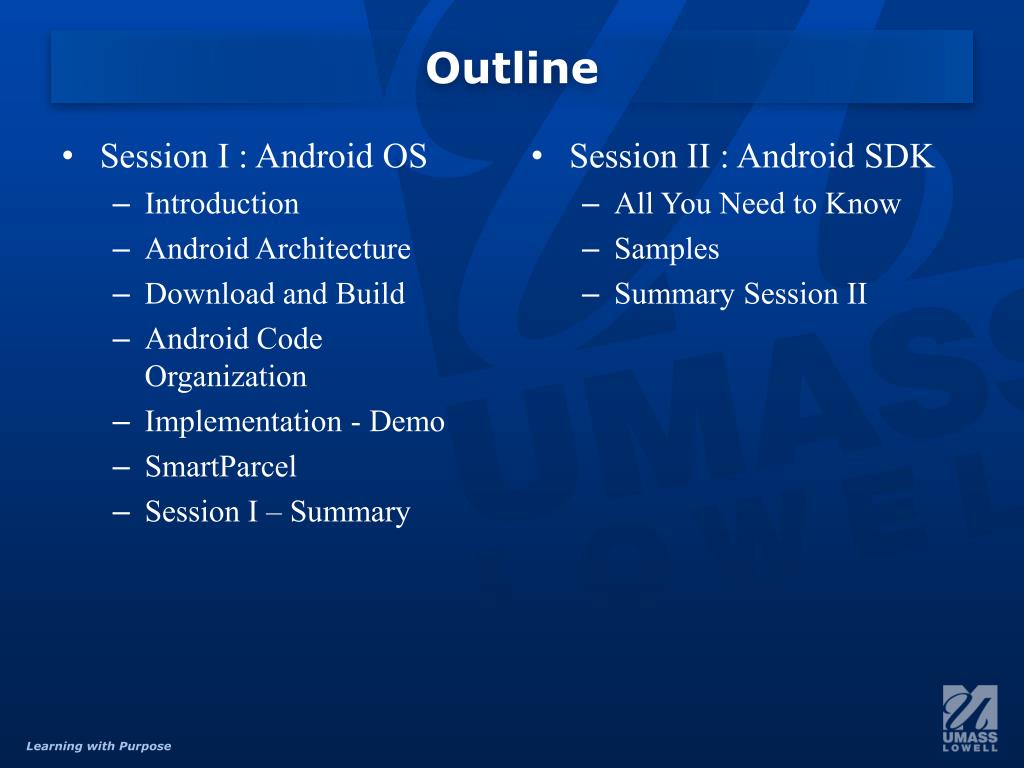 Outline

• Session I : Android OS
– Introduction
– Android Architecture
– Download and Build
– Android Code Organization
– Implementation - Demo
– SmartParcel
– Session I – Summary

• Session II : Android SDK
– All You Need to Know
– Samples
– Summary Session II

Learning with Purpose

UMASS LOWELL